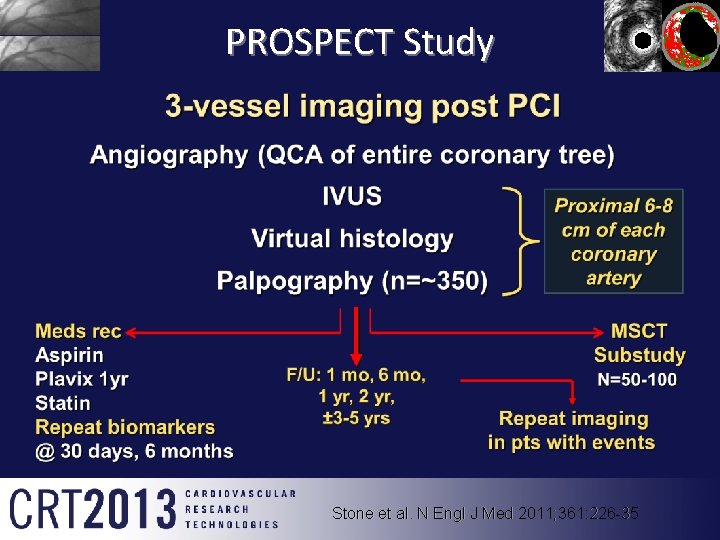 PROSPECT Study

3-vessel imaging post PCI

Angiography (QCA of entire coronary tree)

IVUS

Virtual histology

Palpography (n=~350)

Proximal 6-8 cm of each coronary artery

Meds rec
Aspirin
Plavix 1yr
Statin
Repeat biomarkers
@ 30 days, 6 months

F/U: 1 mo, 6 mo, 1 yr, 2 yr, ±3-5 yrs

MSCT Substudy
N=50-100

Repeat imaging in pts with events

CRT2013 CARDIOVASCULAR RESEARCH TECHNOLOGIES

Stone et al. N Engl J Med 2011;361:226-35